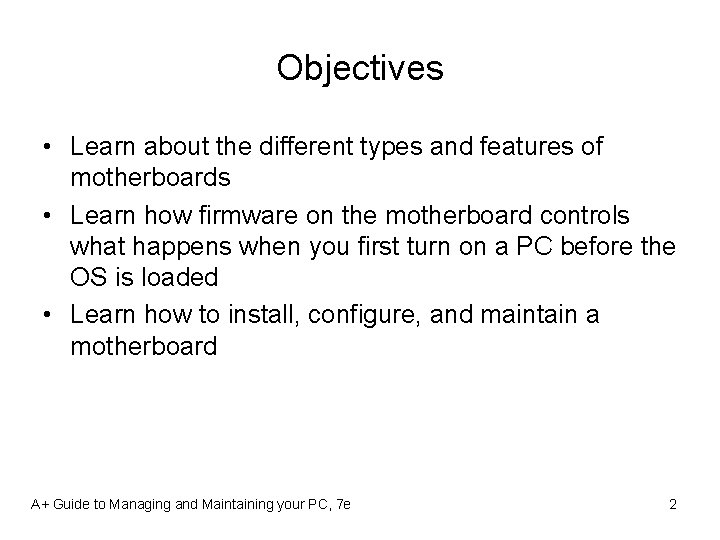 Objectives

• Learn about the different types and features of motherboards
• Learn how firmware on the motherboard controls what happens when you first turn on a PC before the OS is loaded
• Learn how to install, configure, and maintain a motherboard

A+ Guide to Managing and Maintaining your PC, 7e

2